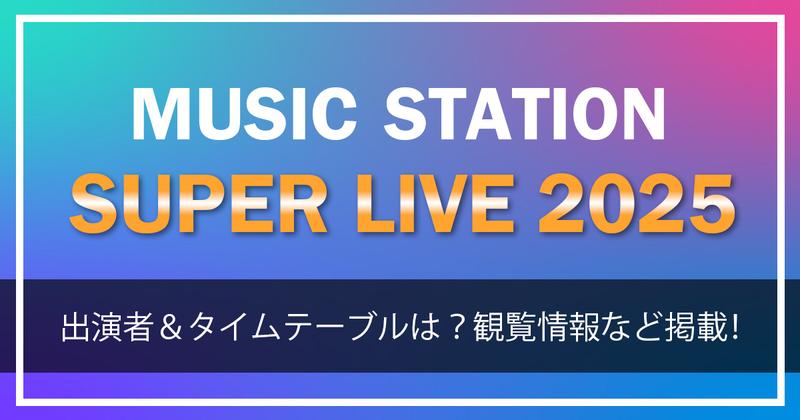 MUSIC STATION
SUPER LIVE 2025

出演者＆タイムテーブルは？観覧情報など掲載！